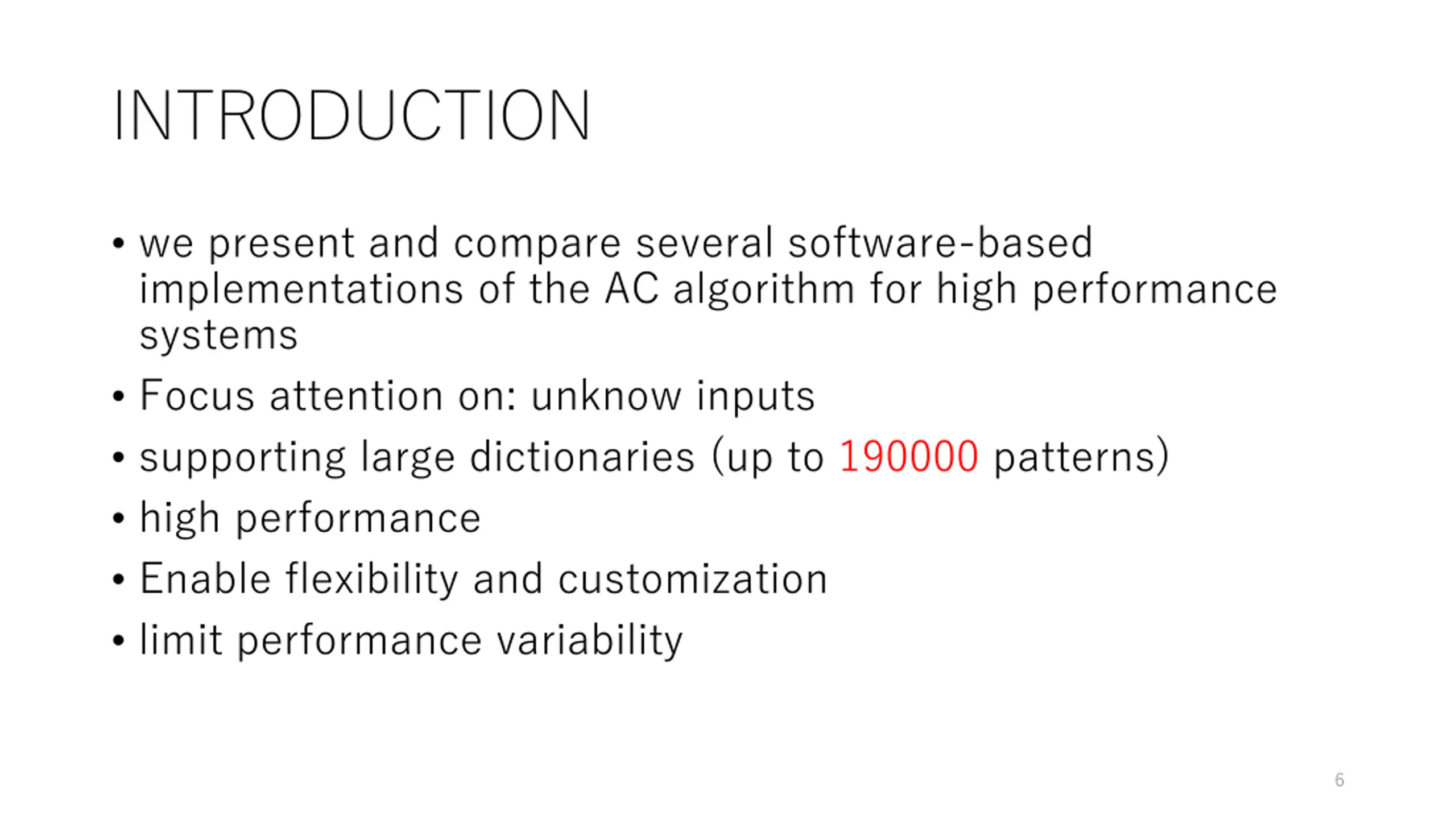 INTRODUCTION

• we present and compare several software-based implementations of the AC algorithm for high performance systems
• Focus attention on: unknow inputs
• supporting large dictionaries (up to 190000 patterns)
• high performance
• Enable flexibility and customization
• limit performance variability

6